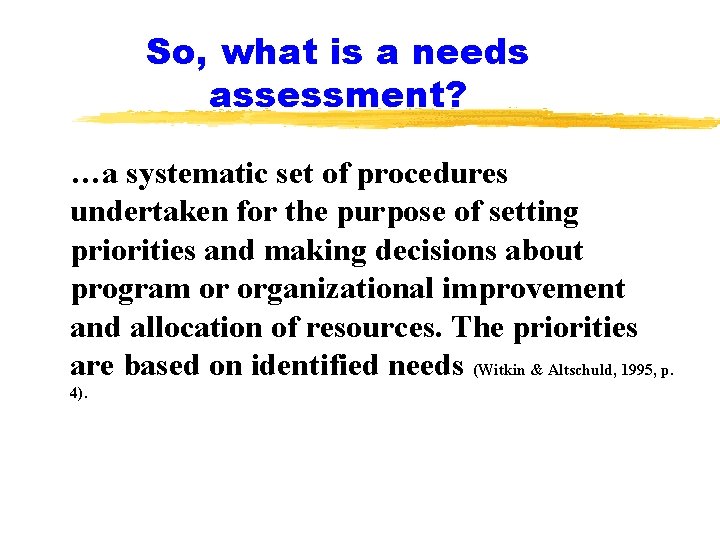 So, what is a needs assessment?

…a systematic set of procedures undertaken for the purpose of setting priorities and making decisions about program or organizational improvement and allocation of resources. The priorities are based on identified needs (Witkin & Altschuld, 1995, p. 4).